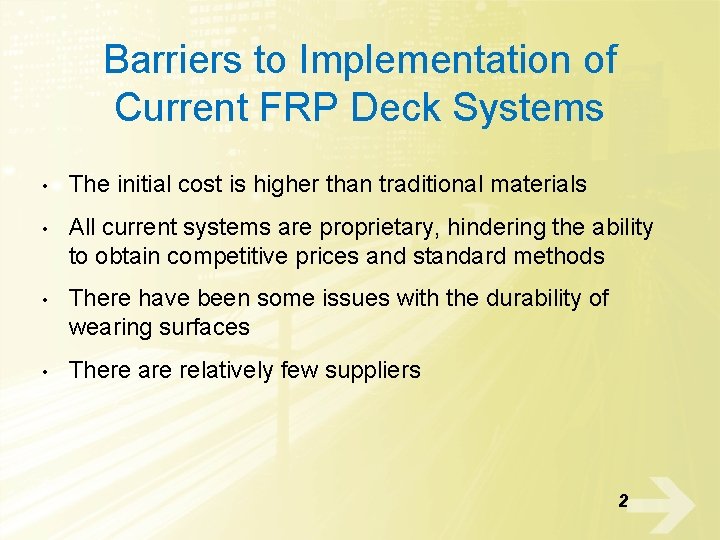 Barriers to Implementation of Current FRP Deck Systems

• The initial cost is higher than traditional materials

• All current systems are proprietary, hindering the ability to obtain competitive prices and standard methods

• There have been some issues with the durability of wearing surfaces

• There are relatively few suppliers

2